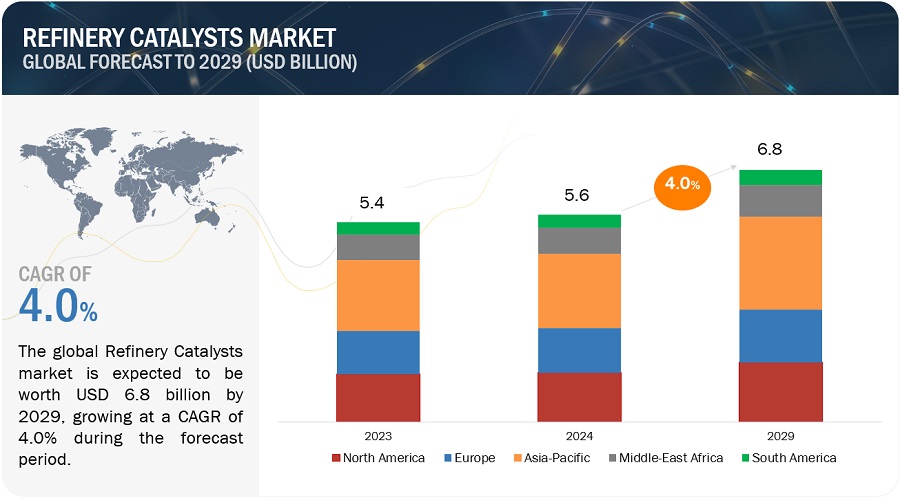 REFINERY CATALYSTS MARKET
GLOBAL FORECAST TO 2029 (USD BILLION)

CAGR OF
4.0%

The global Refinery Catalysts market is expected to be worth USD 6.8 billion by 2029, growing at a CAGR of 4.0% during the forecast period.

5.4
5.6
4.0%
6.8

2023
2024
2029

North America
Europe
Asia-Pacific
Middle-East Africa
South America